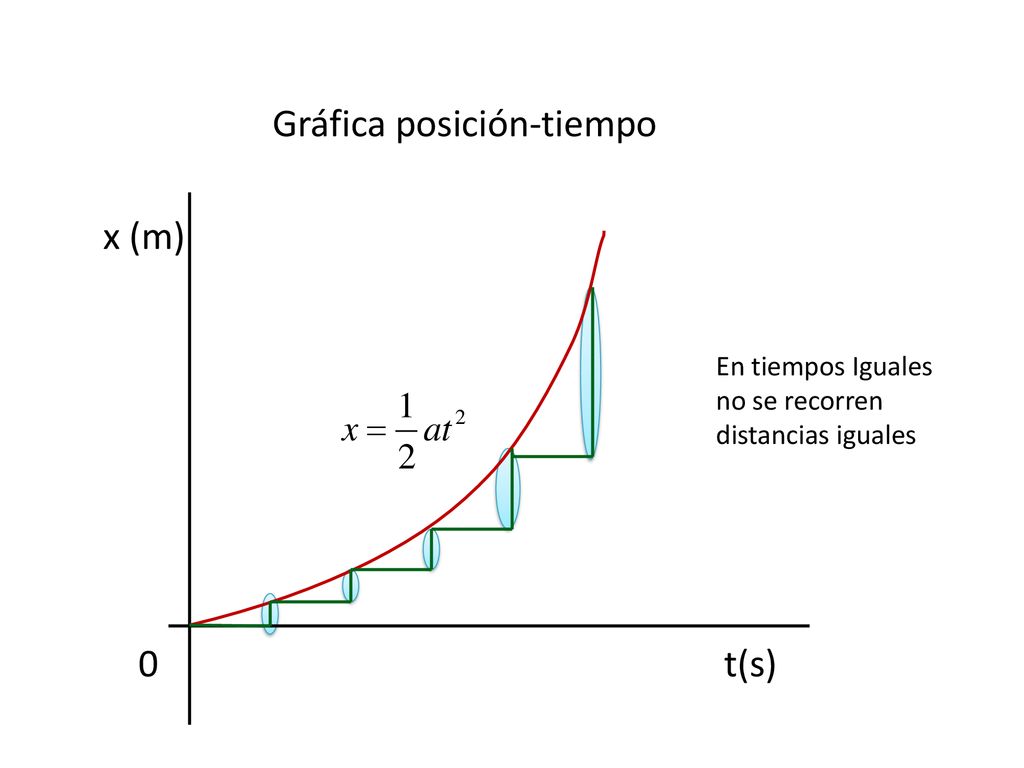 Gráfica posición-tiempo

x (m)

$x = \frac{1}{2}at^2$

En tiempos Iguales no se recorren distancias iguales

0

t(s)